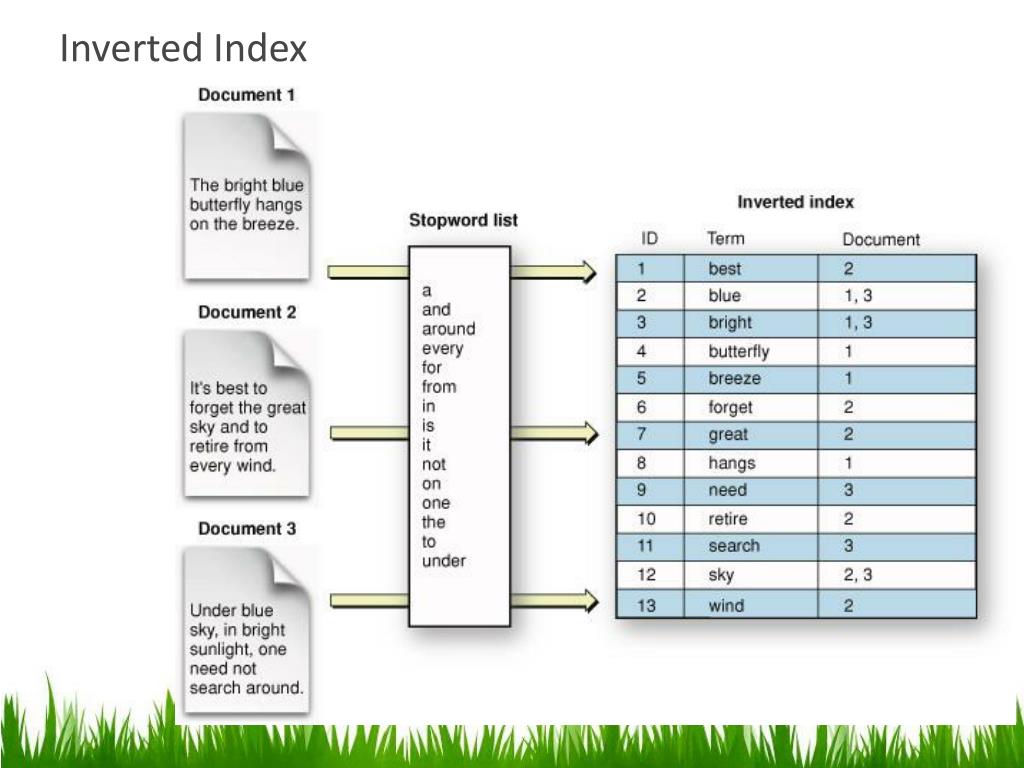 Inverted Index

Document 1

The bright blue butterfly hangs on the breeze.

Document 2

It's best to forget the great sky and to retire from every wind.

Document 3

Under blue sky, in bright sunlight, one need not search around.

Stopword list

a
and
around
every
for
from
in
is
it
not
on
one
the
to
under

Inverted index

| ID | Term | Document |
|---|---|---|
| 1 | best | 2 |
| 2 | blue | 1, 3 |
| 3 | bright | 1, 3 |
| 4 | butterfly | 1 |
| 5 | breeze | 1 |
| 6 | forget | 2 |
| 7 | great | 2 |
| 8 | hangs | 1 |
| 9 | need | 3 |
| 10 | retire | 2 |
| 11 | search | 3 |
| 12 | sky | 2, 3 |
| 13 | wind | 2 |